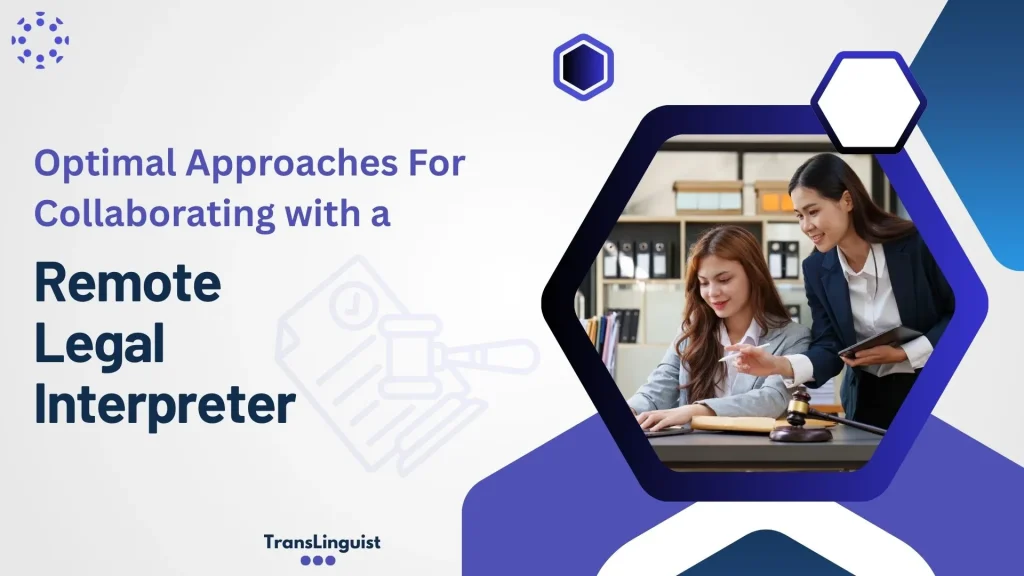 Optimal Approaches For Collaborating with a

Remote Legal Interpreter

TransLinguist